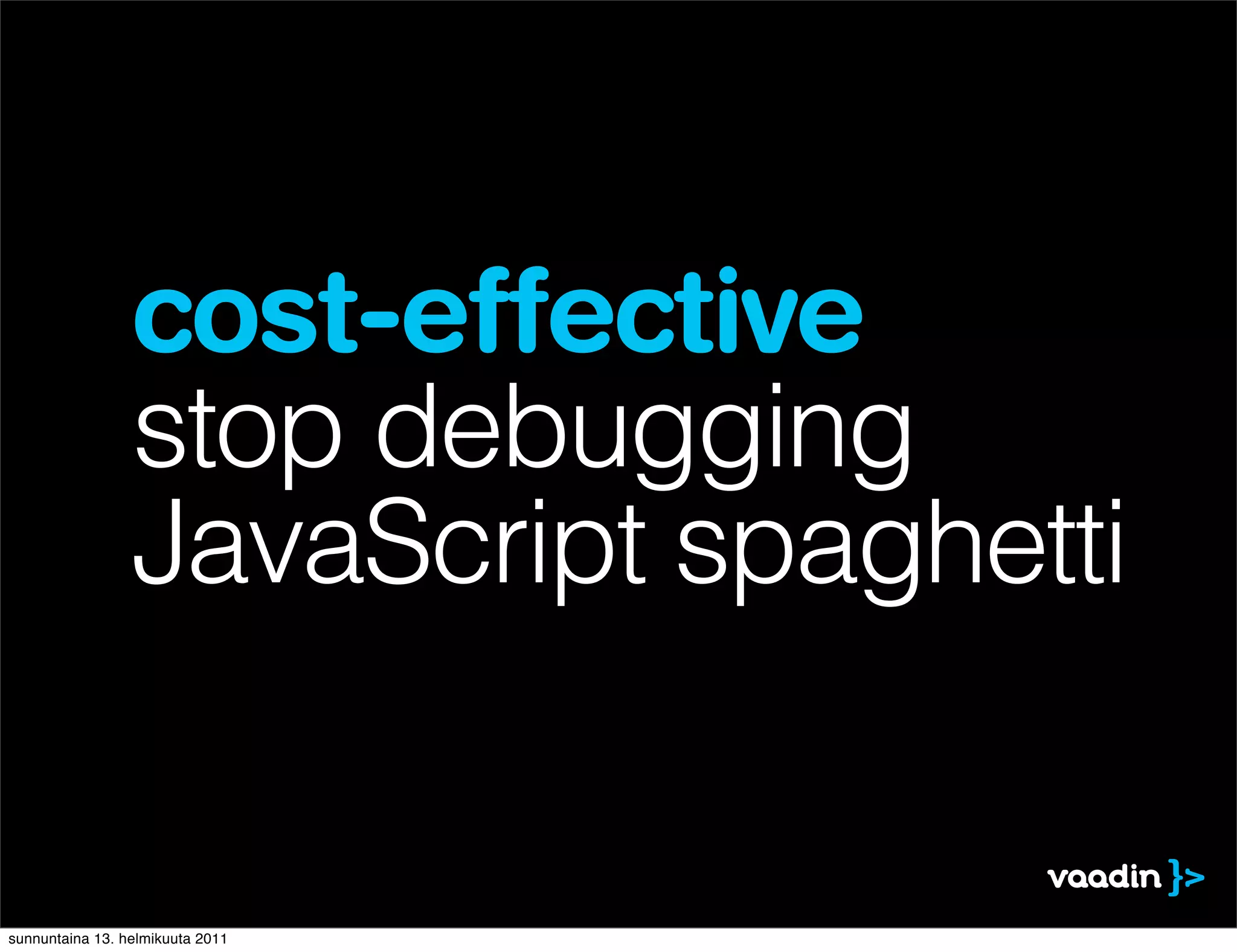 cost-effective
stop debugging JavaScript spaghetti

vaadin }>

sunnuntaina 13. helmikuuta 2011